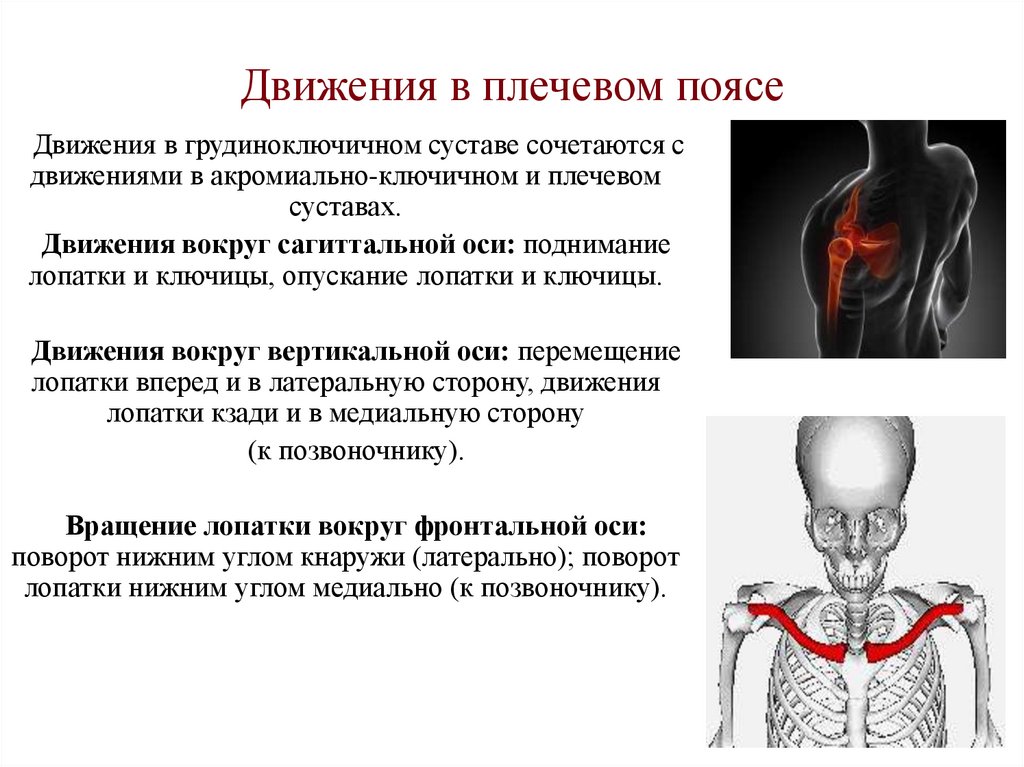 Движения в плечевом поясе

Движения в грудиноключичном суставе сочетаются с движениями в акромиально-ключичном и плечевом суставах.

Движения вокруг сагиттальной оси: поднимание лопатки и ключицы, опускание лопатки и ключицы.

Движения вокруг вертикальной оси: перемещение лопатки вперед и в латеральную сторону, движения лопатки кзади и в медиальную сторону (к позвоночнику).

Вращение лопатки вокруг фронтальной оси: поворот нижним углом кнаружи (латерально); поворот лопатки нижним углом медиально (к позвоночнику).